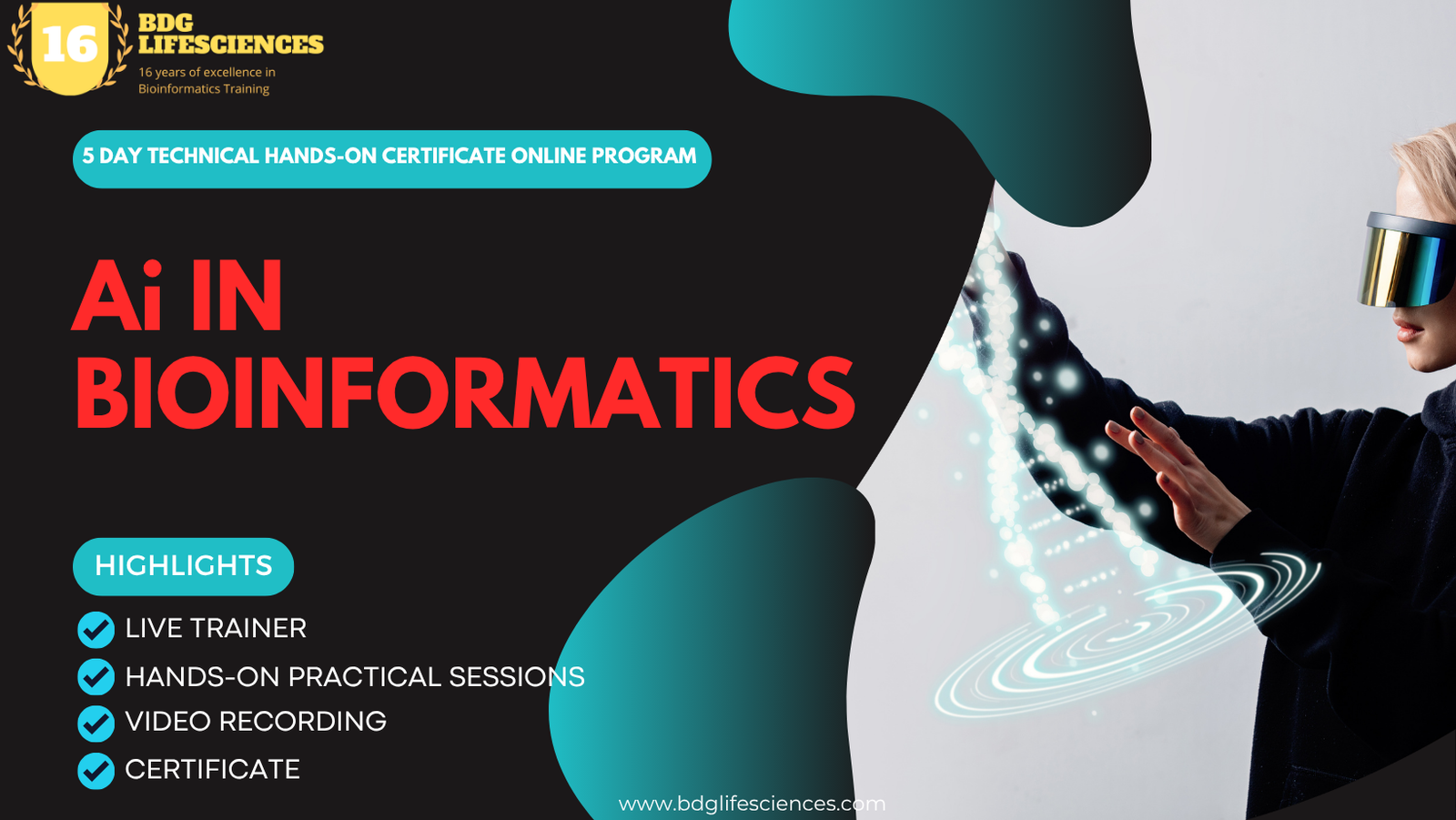 16
BDG LIFESCIENCES
16 years of excellence in Bioinformatics Training

5 DAY TECHNICAL HANDS-ON CERTIFICATE ONLINE PROGRAM

Ai IN BIOINFORMATICS

HIGHLIGHTS

LIVE TRAINER
HANDS-ON PRACTICAL SESSIONS
VIDEO RECORDING
CERTIFICATE

www.bdglifesciences.com